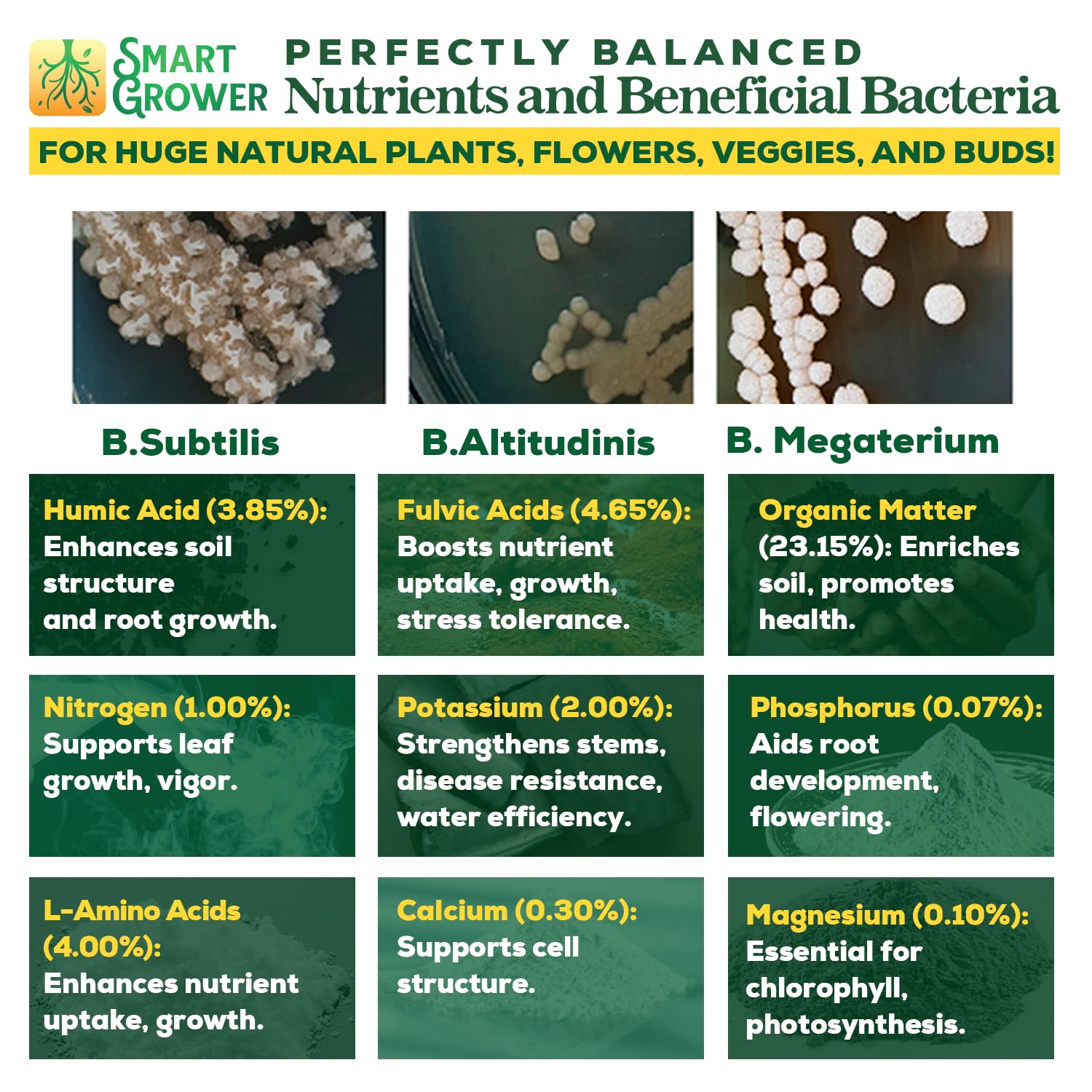 SMART GROWER

PERFECTLY BALANCED
Nutrients and Beneficial Bacteria

FOR HUGE NATURAL PLANTS, FLOWERS, VEGGIES, AND BUDS!

B.Subtilis

B.Altitudinis

B. Megaterium

Humic Acid (3.85%): Enhances soil structure and root growth.

Fulvic Acids (4.65%): Boosts nutrient uptake, growth, stress tolerance.

Organic Matter (23.15%): Enriches soil, promotes health.

Nitrogen (1.00%): Supports leaf growth, vigor.

Potassium (2.00%): Strengthens stems, disease resistance, water efficiency.

Phosphorus (0.07%): Aids root development, flowering.

L-Amino Acids (4.00%): Enhances nutrient uptake, growth.

Calcium (0.30%): Supports cell structure.

Magnesium (0.10%): Essential for chlorophyll, photosynthesis.